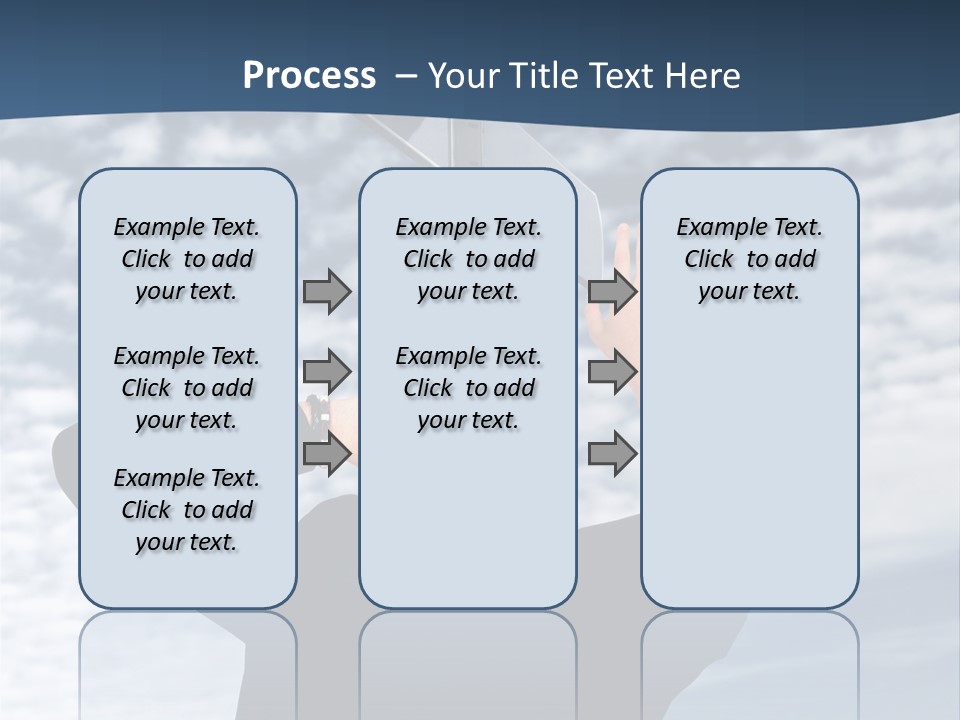 Process – Your Title Text Here

Example Text. Click to add your text.

Example Text. Click to add your text.

Example Text. Click to add your text.

Example Text. Click to add your text.

Example Text. Click to add your text.

Example Text. Click to add your text.